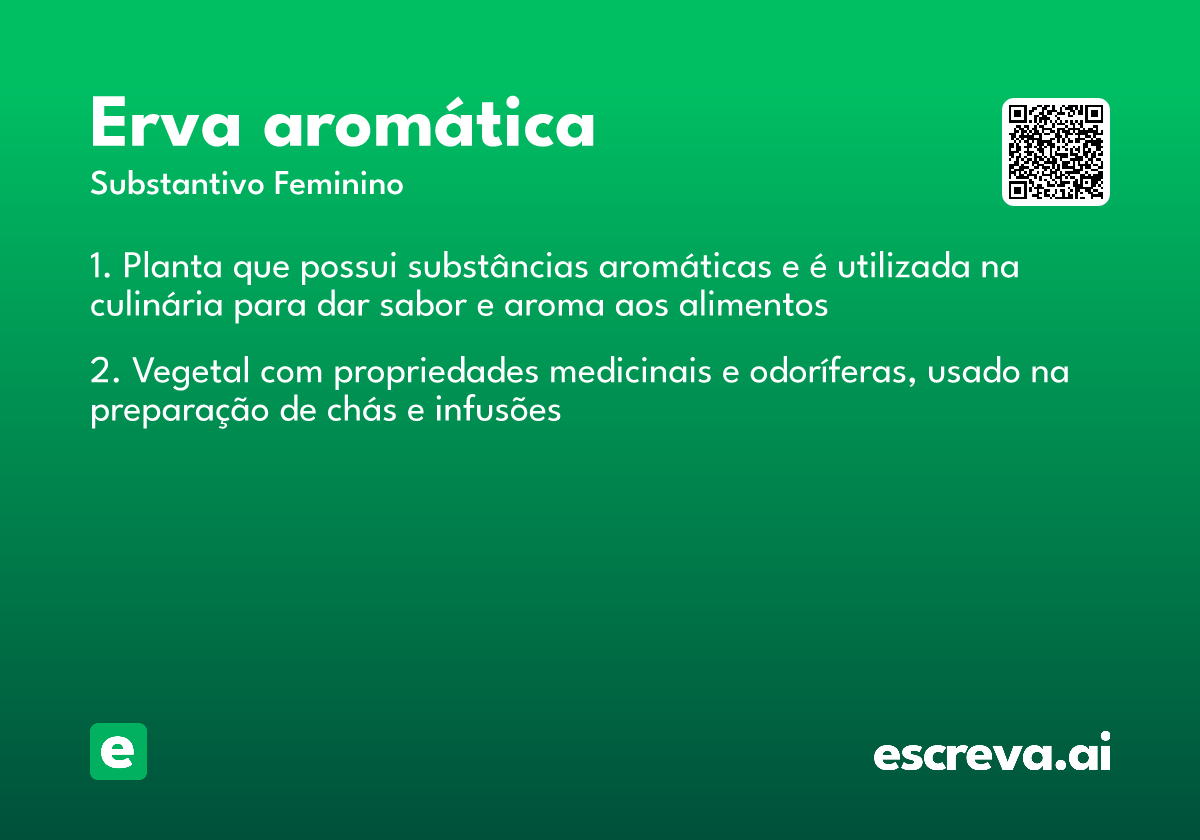 Erva aromática
Substantivo Feminino

1. Planta que possui substâncias aromáticas e é utilizada na culinária para dar sabor e aroma aos alimentos

2. Vegetal com propriedades medicinais e odoríferas, usado na preparação de chás e infusões

e

escreva.ai